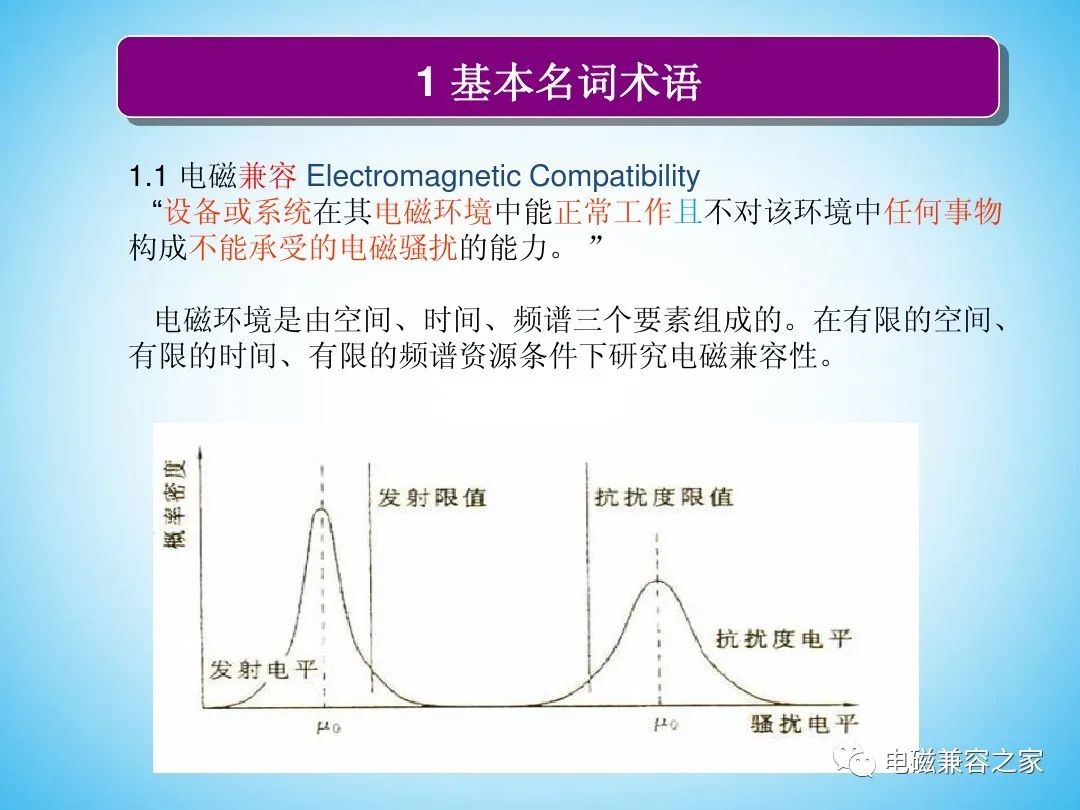 1 基本名词术语

1.1 电磁兼容 Electromagnetic Compatibility
“设备或系统在其电磁环境中能正常工作且不对该环境中任何事物构成不能承受的电磁骚扰的能力。 ”

电磁环境是由空间、时间、频谱三个要素组成的。在有限的空间、有限的时间、有限的频谱资源条件下研究电磁兼容性。

概率密度

发射限值

抗扰度限值

抗扰度电平

发射电平

$\mu_0$

$\mu_0$

骚扰电平

电磁兼容之家